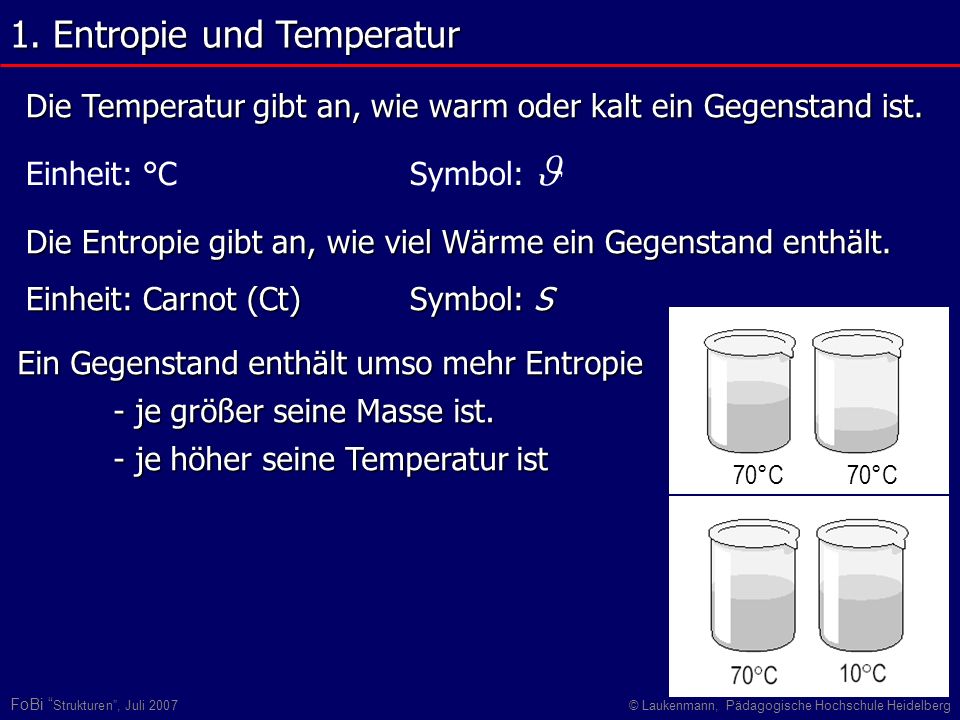 1. Entropie und Temperatur

Die Temperatur gibt an, wie warm oder kalt ein Gegenstand ist.

Einheit: °C Symbol: $\vartheta$

Die Entropie gibt an, wie viel Wärme ein Gegenstand enthält.

Einheit: Carnot (Ct) Symbol: $S$

Ein Gegenstand enthält umso mehr Entropie
- je größer seine Masse ist.
- je höher seine Temperatur ist

70°C 70°C

70°C 10°C

FoBi "Strukturen", Juli 2007

© Laukenmann, Pädagogische Hochschule Heidelberg